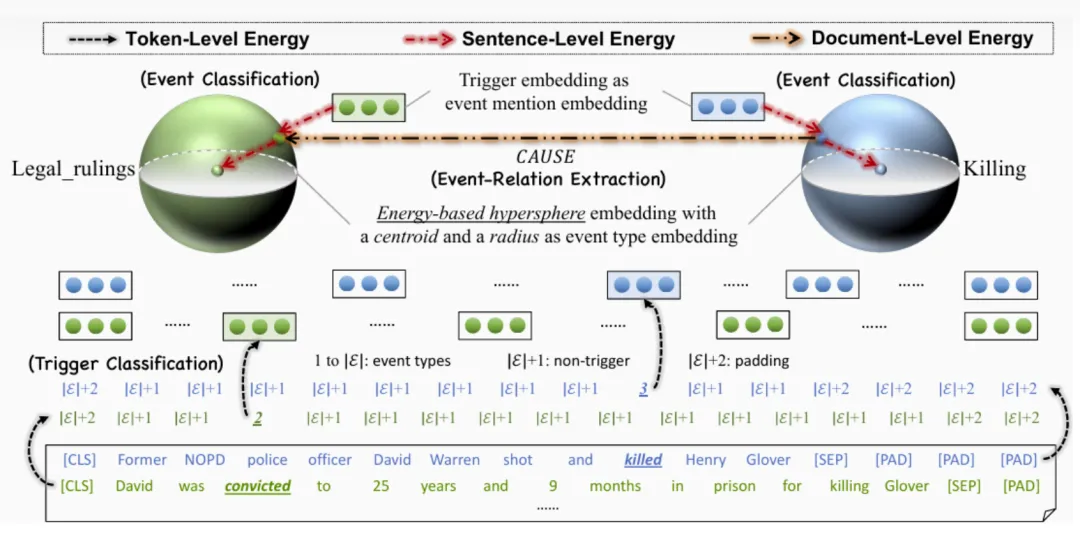 Token-Level Energy
Sentence-Level Energy
Document-Level Energy

(Event Classification)
Trigger embedding as event mention embedding
(Event Classification)

Legal_rulings
CAUSE
(Event-Relation Extraction)
Killing

Energy-based hypersphere embedding with a centroid and a radius as event type embedding

...... ...... ...... ...... ......
...... ...... ...... ...... ......

(Trigger Classification)
1 to $|\mathcal{E}|$: event types
$|\mathcal{E}|+1$: non-trigger
$|\mathcal{E}|+2$: padding

$|\mathcal{E}|+2$ $|\mathcal{E}|+1$ $|\mathcal{E}|+1$ $|\mathcal{E}|+1$ $|\mathcal{E}|+1$ $|\mathcal{E}|+1$ $|\mathcal{E}|+1$ $|\mathcal{E}|+1$ $|\mathcal{E}|+1$ 3 $|\mathcal{E}|+1$ $|\mathcal{E}|+1$ $|\mathcal{E}|+2$ $|\mathcal{E}|+2$ $|\mathcal{E}|+2$ $|\mathcal{E}|+2$
$|\mathcal{E}|+2$ $|\mathcal{E}|+1$ $|\mathcal{E}|+1$ 2 $|\mathcal{E}|+1$ $|\mathcal{E}|+1$ $|\mathcal{E}|+1$ $|\mathcal{E}|+1$ $|\mathcal{E}|+1$ $|\mathcal{E}|+1$ $|\mathcal{E}|+1$ $|\mathcal{E}|+1$ $|\mathcal{E}|+1$ $|\mathcal{E}|+1$ $|\mathcal{E}|+2$ $|\mathcal{E}|+2$

[CLS] Former NOPD police officer David Warren shot and killed Henry Glover [SEP] [PAD] [PAD] [PAD]
[CLS] David was convicted to 25 years and 9 months in prison for killing Glover [SEP] [PAD]
......